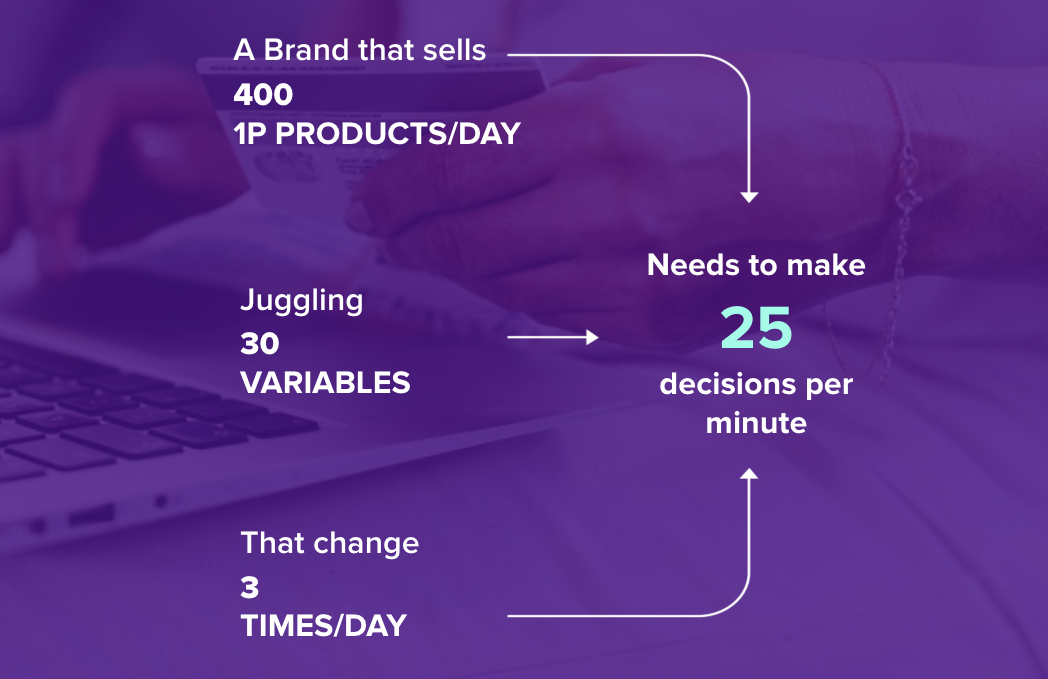 A Brand that sells
400
1P PRODUCTS/DAY

Juggling
30
VARIABLES

That change
3
TIMES/DAY

Needs to make
25
decisions per minute